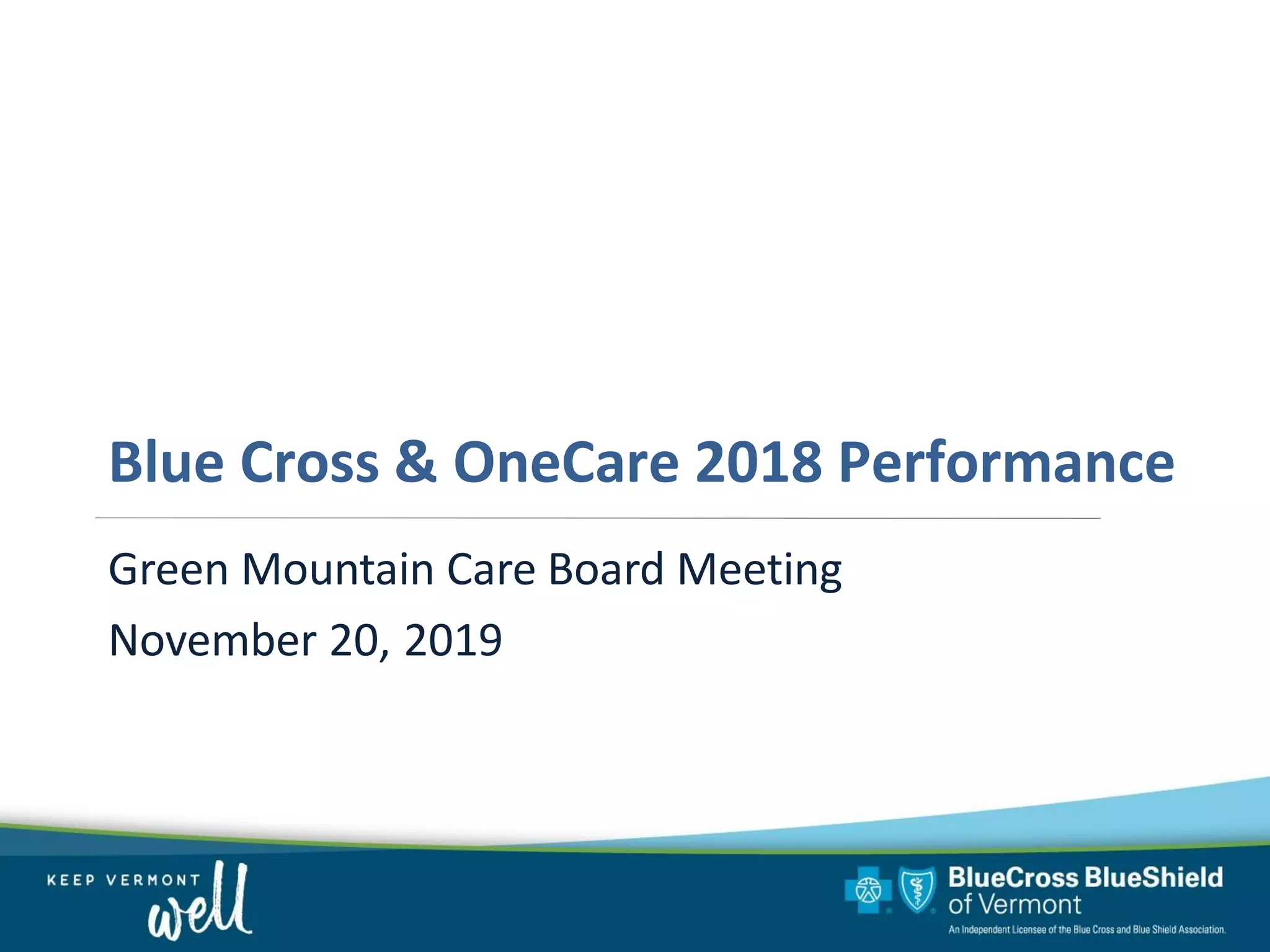 Blue Cross & OneCare 2018 Performance

Green Mountain Care Board Meeting

November 20, 2019

KEEP VERMONT well

BlueCross BlueShield of Vermont

An Independent Licensee of the Blue Cross and Blue Shield Association.